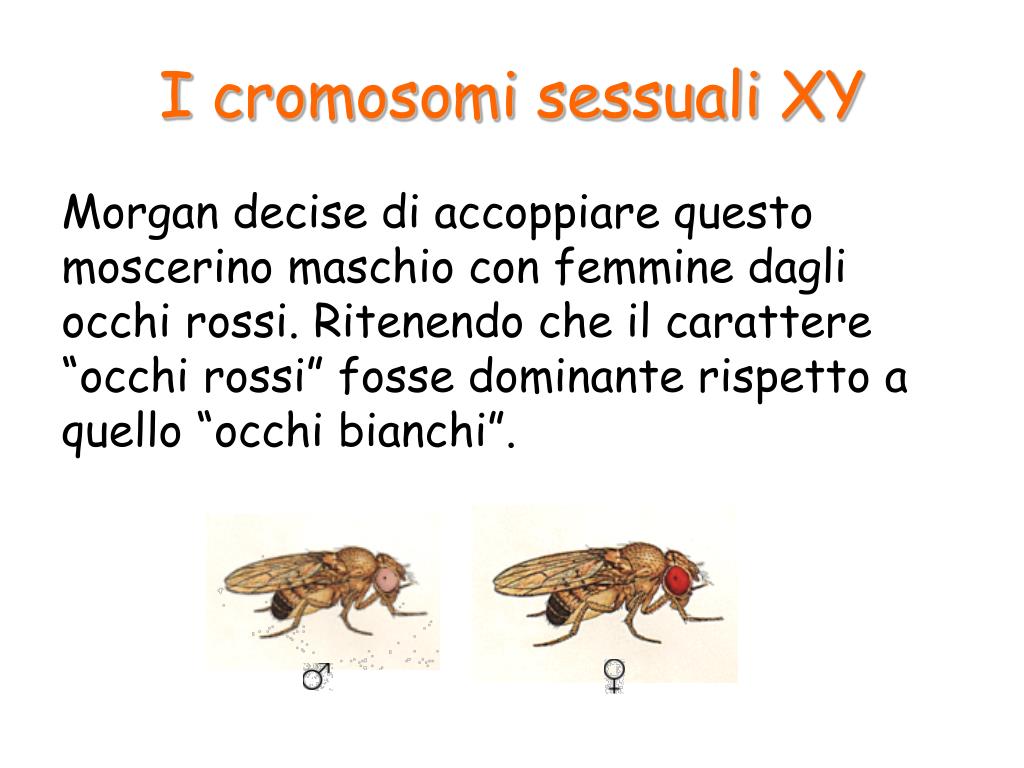 I cromosomi sessuali XY

Morgan decise di accoppiare questo moscerino maschio con femmine dagli occhi rossi. Ritenendo che il carattere “occhi rossi” fosse dominante rispetto a quello “occhi bianchi”.

♂

♀